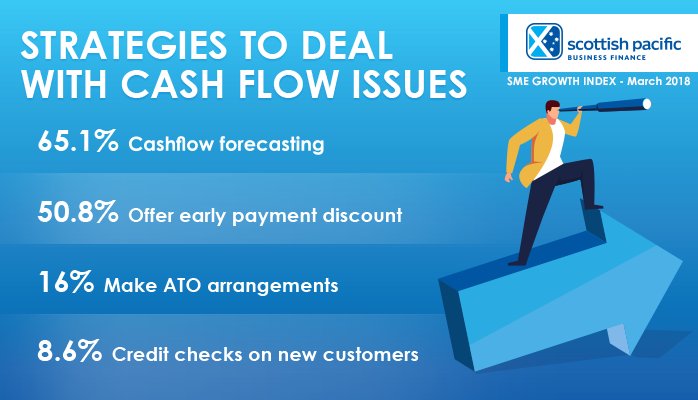 STRATEGIES TO DEAL WITH CASH FLOW ISSUES

scottish pacific
BUSINESS FINANCE

SME GROWTH INDEX - March 2018

65.1% Cashflow forecasting

50.8% Offer early payment discount

16% Make ATO arrangements

8.6% Credit checks on new customers